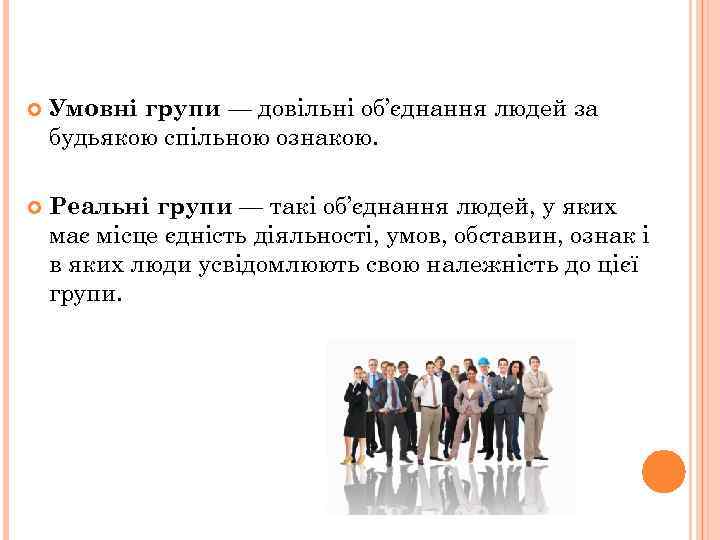 Умовні групи — довільні об’єднання людей за будьякою спільною ознакою.

Реальні групи — такі об’єднання людей, у яких має місце єдність діяльності, умов, обставин, ознак і в яких люди усвідомлюють свою належність до цієї групи.